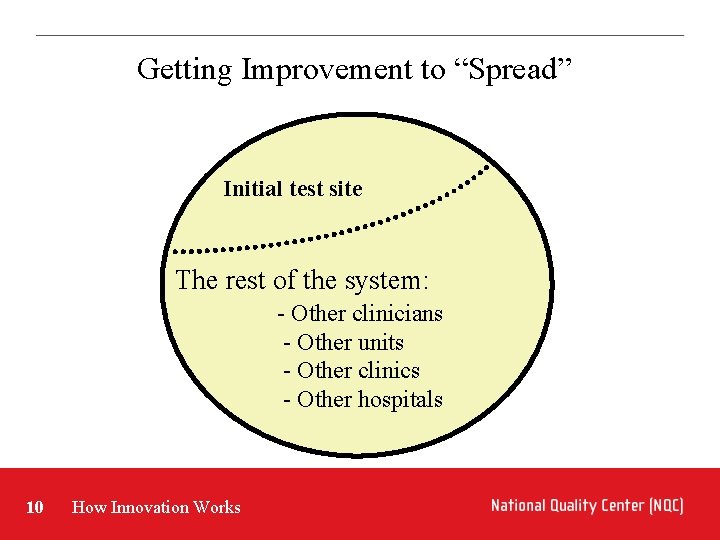 Getting Improvement to “Spread”

Initial test site

The rest of the system:

- Other clinicians
- Other units
- Other clinics
- Other hospitals

10 How Innovation Works

National Quality Center (NQC)